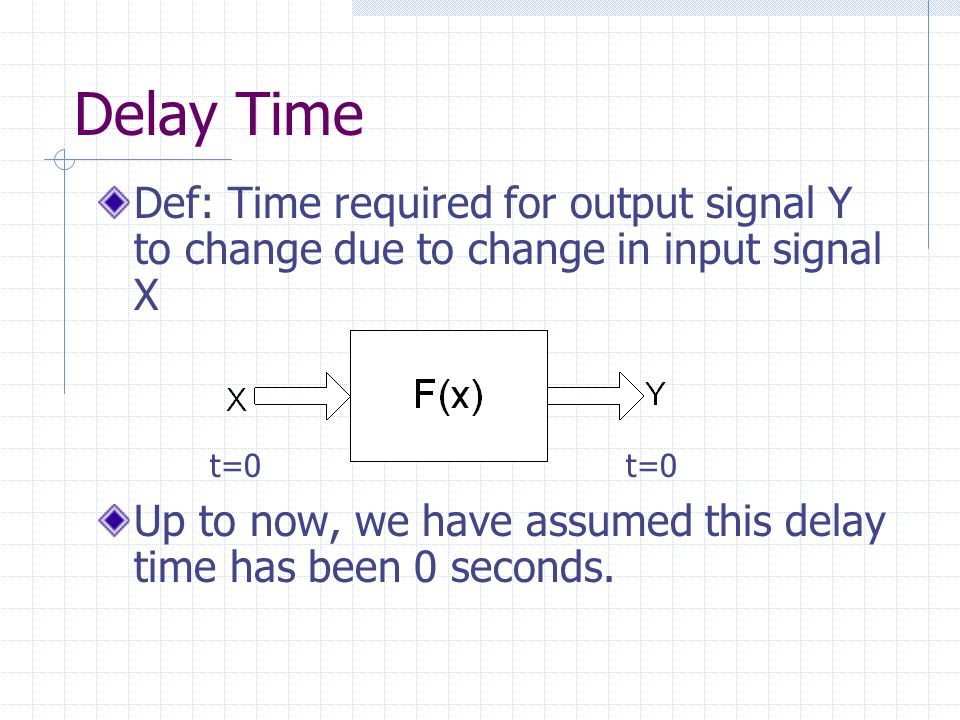 Delay Time

Def: Time required for output signal Y to change due to change in input signal X

X

F(x)

Y

t=0

t=0

Up to now, we have assumed this delay time has been 0 seconds.